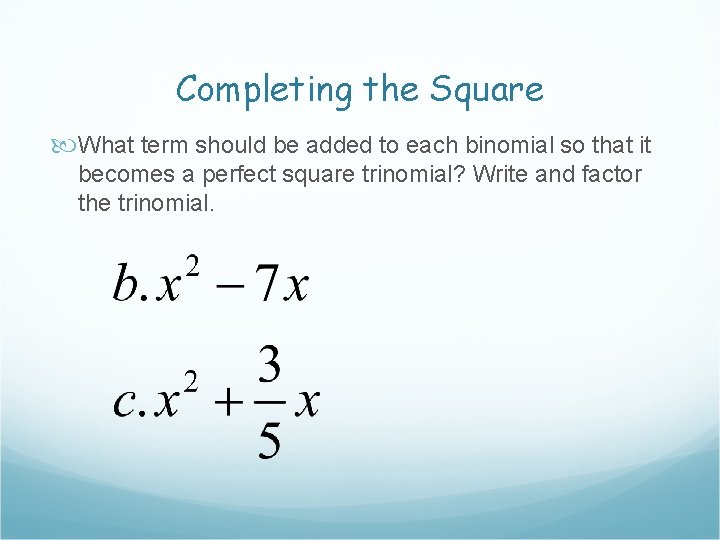 Completing the Square

What term should be added to each binomial so that it becomes a perfect square trinomial? Write and factor the trinomial.

$b. x^2 - 7x$

$c. x^2 + \frac{3}{5}x$